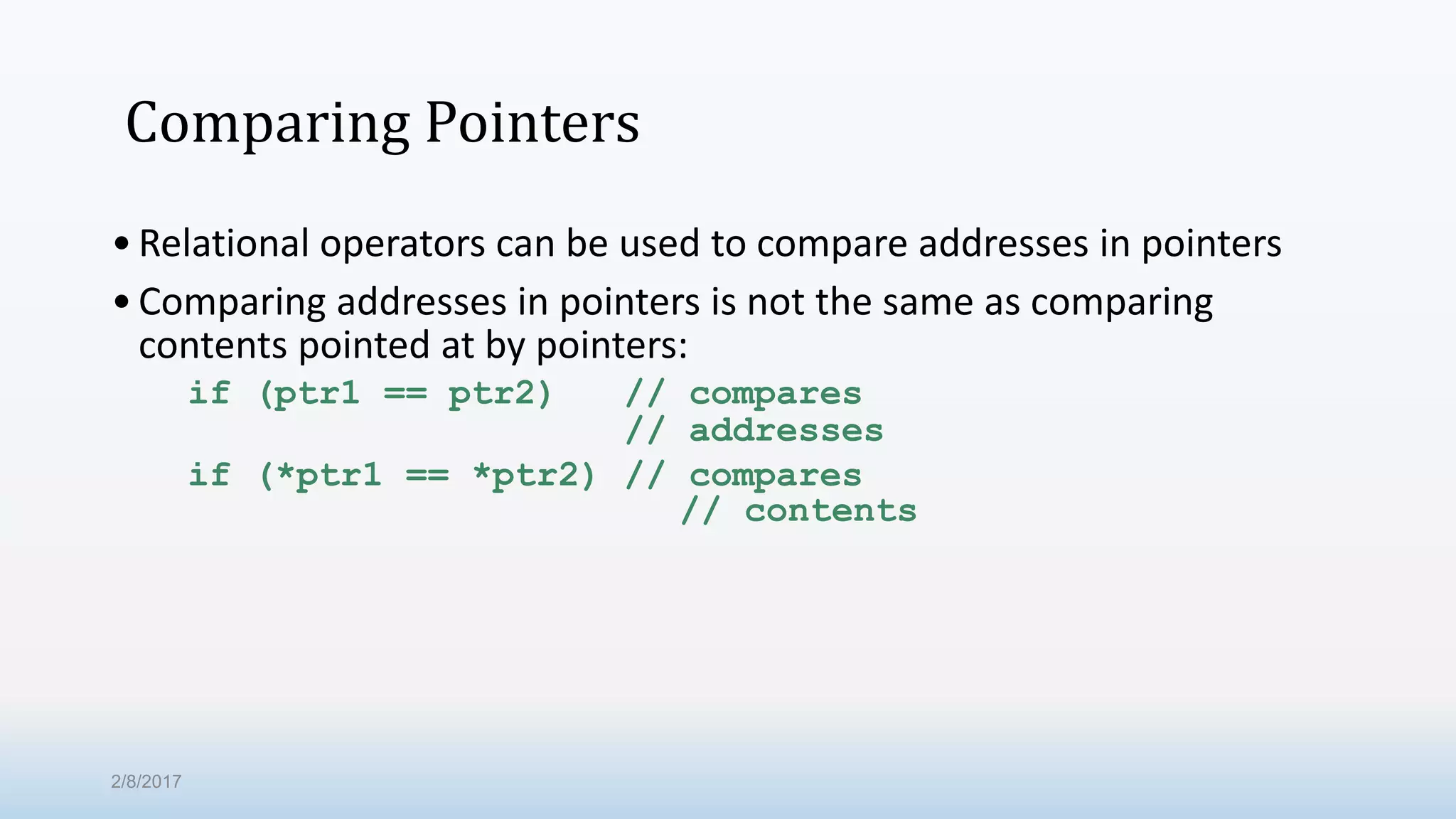 Comparing Pointers

• Relational operators can be used to compare addresses in pointers

• Comparing addresses in pointers is not the same as comparing contents pointed at by pointers:

if (ptr1 == ptr2)    // compares
                     // addresses
if (*ptr1 == *ptr2)  // compares
                       // contents

2/8/2017